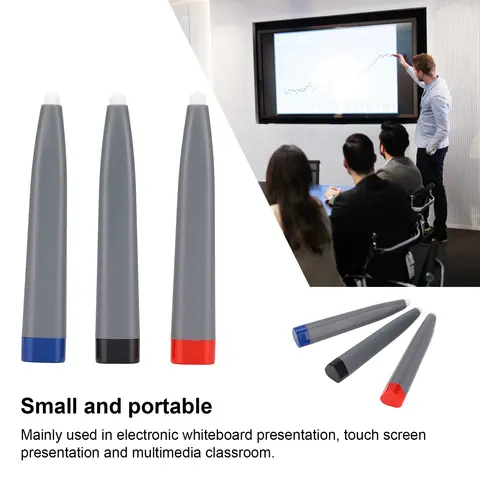 Small and portable

Mainly used in electronic whiteboard presentation, touch screen presentation and multimedia classroom.